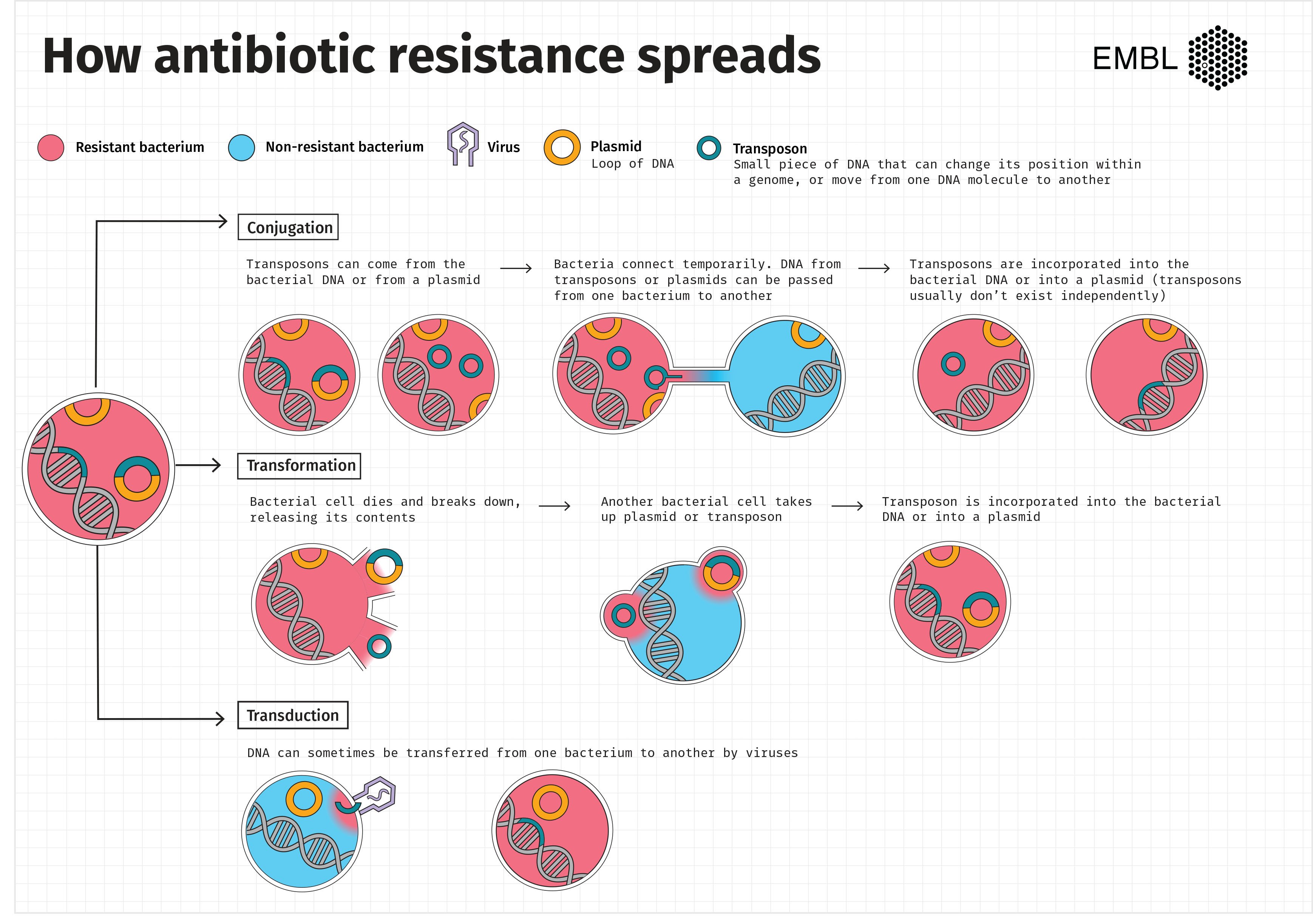 How antibiotic resistance spreads

EMBL

Resistant bacterium

Non-resistant bacterium

Virus

Plasmid
Loop of DNA

Transposon
Small piece of DNA that can change its position within a genome, or move from one DNA molecule to another

Conjugation

Transposons can come from the bacterial DNA or from a plasmid

Bacteria connect temporarily. DNA from transposons or plasmids can be passed from one bacterium to another

Transposons are incorporated into the bacterial DNA or into a plasmid (transposons usually don't exist independently)

Transformation

Bacterial cell dies and breaks down, releasing its contents

Another bacterial cell takes up plasmid or transposon

Transposon is incorporated into the bacterial DNA or into a plasmid

Transduction

DNA can sometimes be transferred from one bacterium to another by viruses